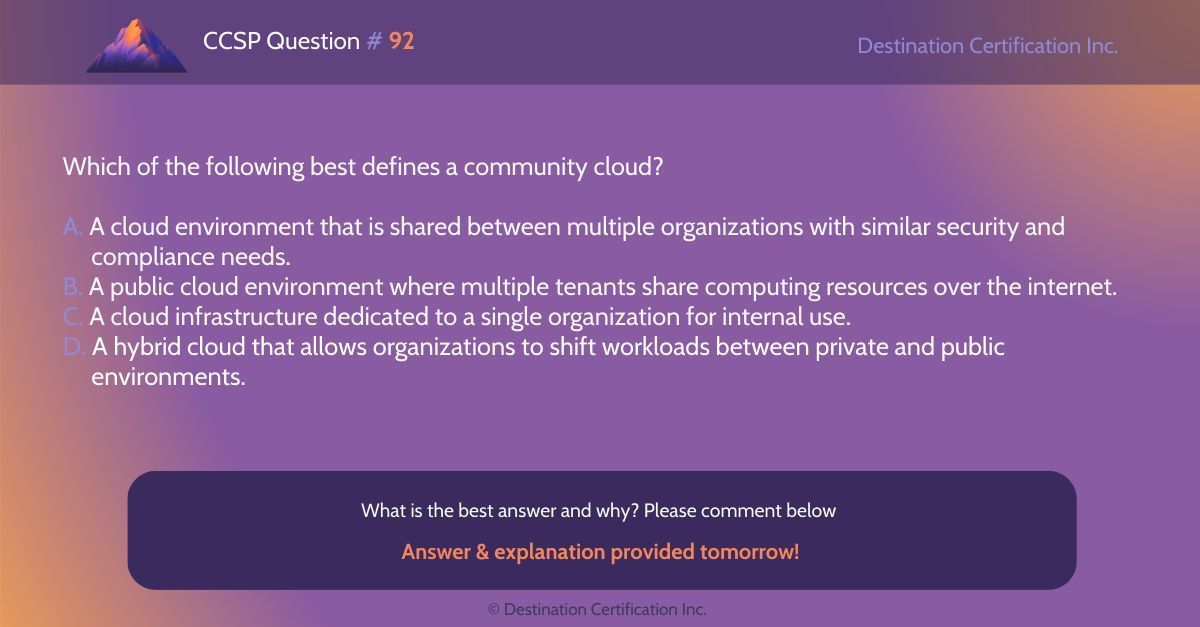 CCSP Question # 92

Destination Certification Inc.

Which of the following best defines a community cloud?

A. A cloud environment that is shared between multiple organizations with similar security and compliance needs.
B. A public cloud environment where multiple tenants share computing resources over the internet.
C. A cloud infrastructure dedicated to a single organization for internal use.
D. A hybrid cloud that allows organizations to shift workloads between private and public environments.

What is the best answer and why? Please comment below

Answer & explanation provided tomorrow!

© Destination Certification Inc.